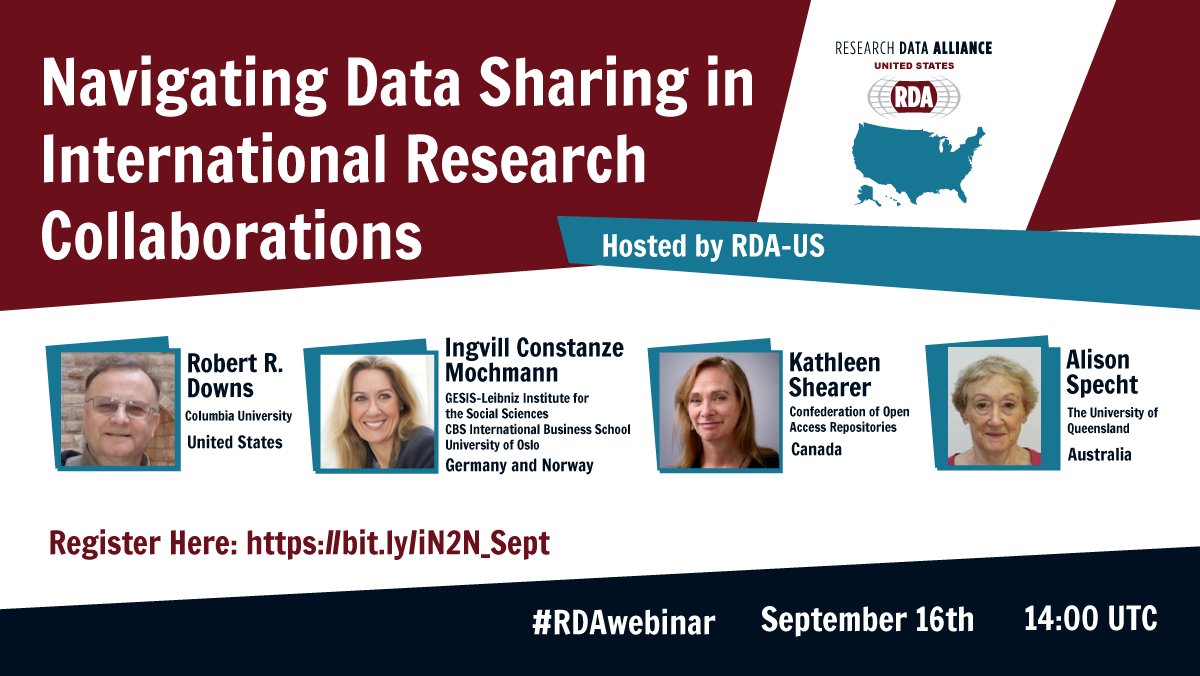 Navigating Data Sharing in International Research Collaborations

RESEARCH DATA ALLIANCE
UNITED STATES
RDA

Hosted by RDA-US

Robert R. Downs
Columbia University
United States

Ingvill Constanze Mochmann
GESIS-Leibniz Institute for the Social Sciences
CBS International Business School
University of Oslo
Germany and Norway

Kathleen Shearer
Confederation of Open Access Repositories
Canada

Alison Specht
The University of Queensland
Australia

Register Here: https://bit.ly/iN2N_Sept

#RDAwebinar September 16th 14:00 UTC